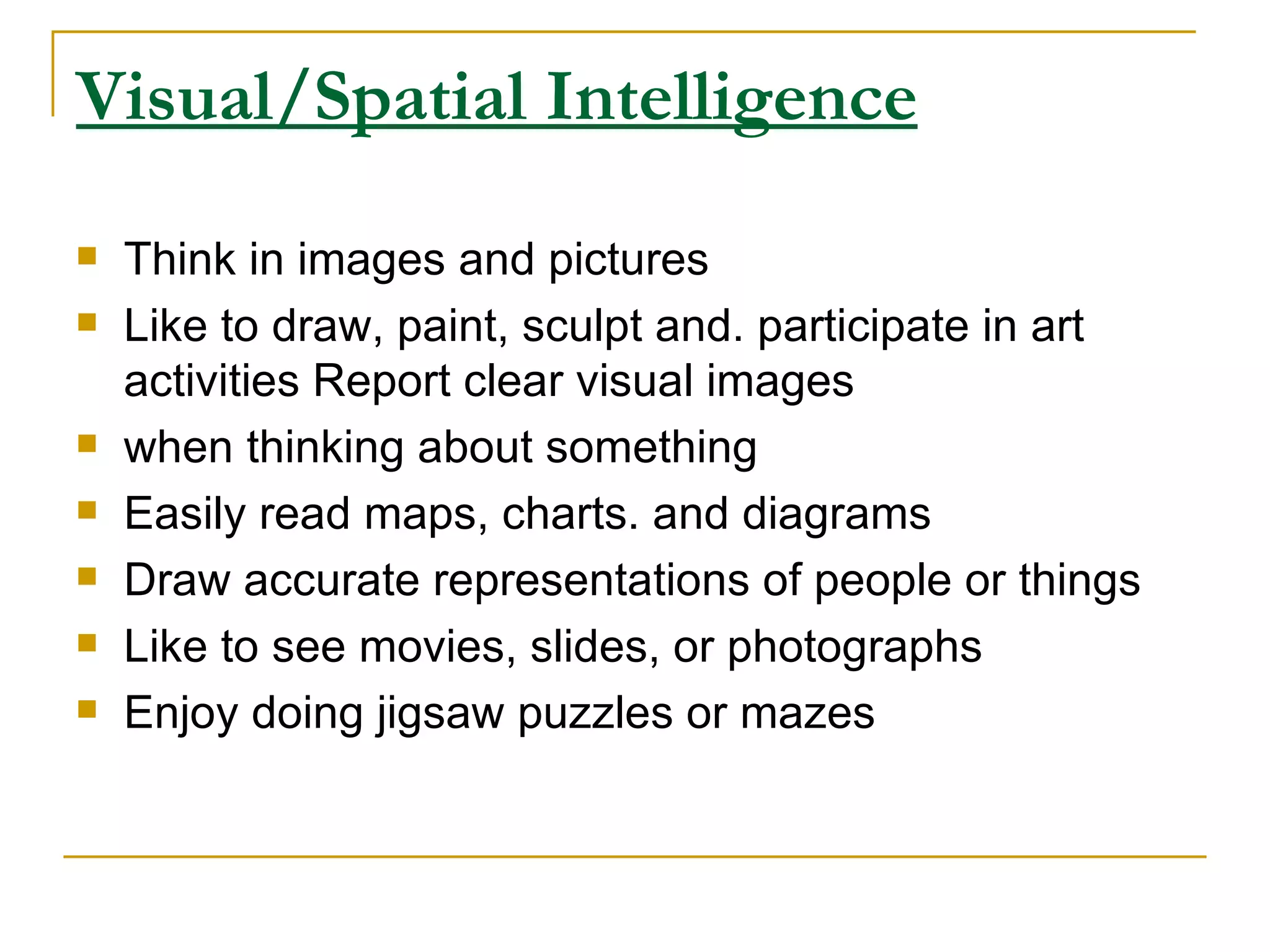 Visual/Spatial Intelligence

- Think in images and pictures
- Like to draw, paint, sculpt and. participate in art activities Report clear visual images
- when thinking about something
- Easily read maps, charts. and diagrams
- Draw accurate representations of people or things
- Like to see movies, slides, or photographs
- Enjoy doing jigsaw puzzles or mazes